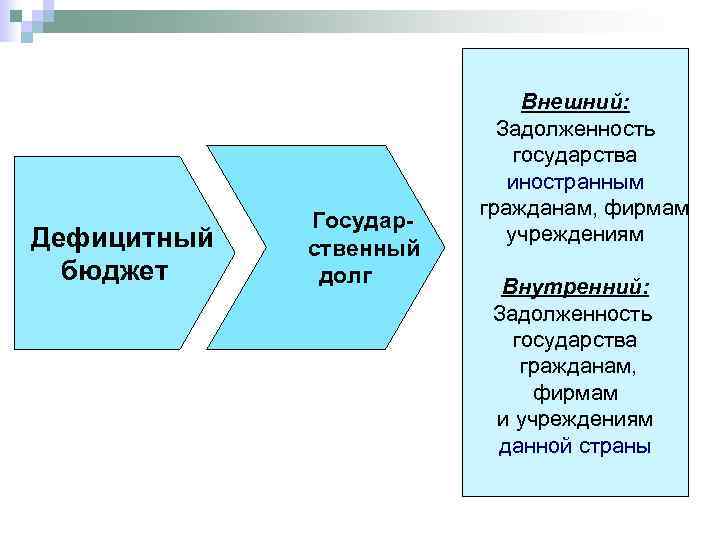 Дефицитный бюджет

Государственный долг

Внешний:
Задолженность государства иностранным гражданам, фирмам учреждениям

Внутренний:
Задолженность государства гражданам, фирмам и учреждениям данной страны